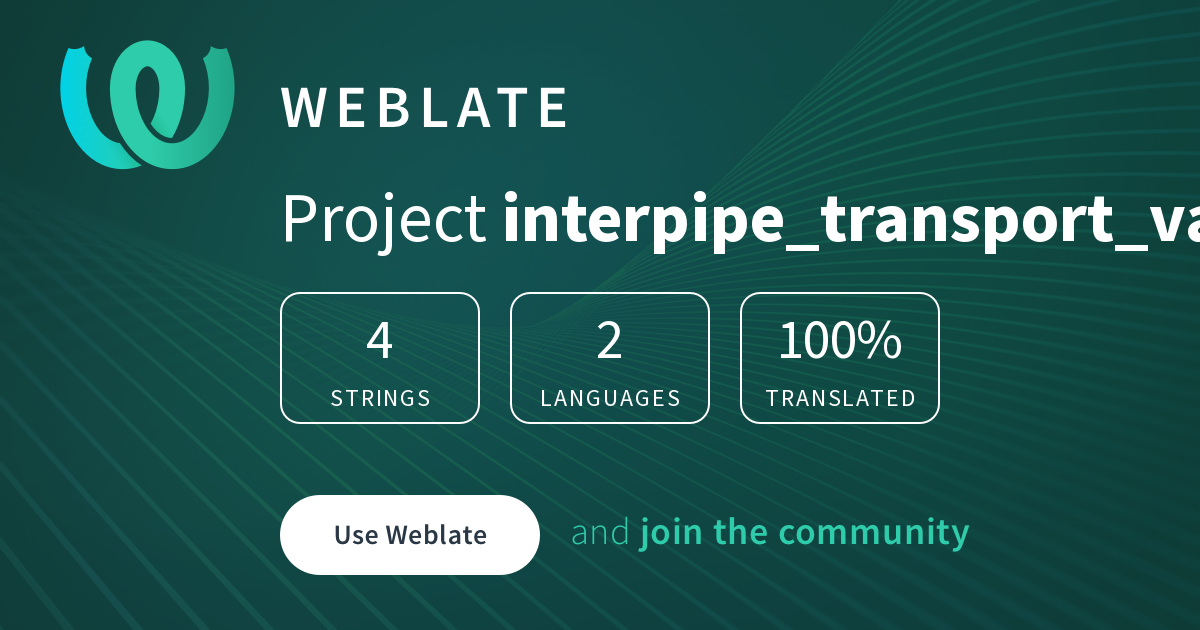 WEBLATE

Project interpipe_transport_va

4
STRINGS

2
LANGUAGES

100%
TRANSLATED

Use Weblate

and join the community